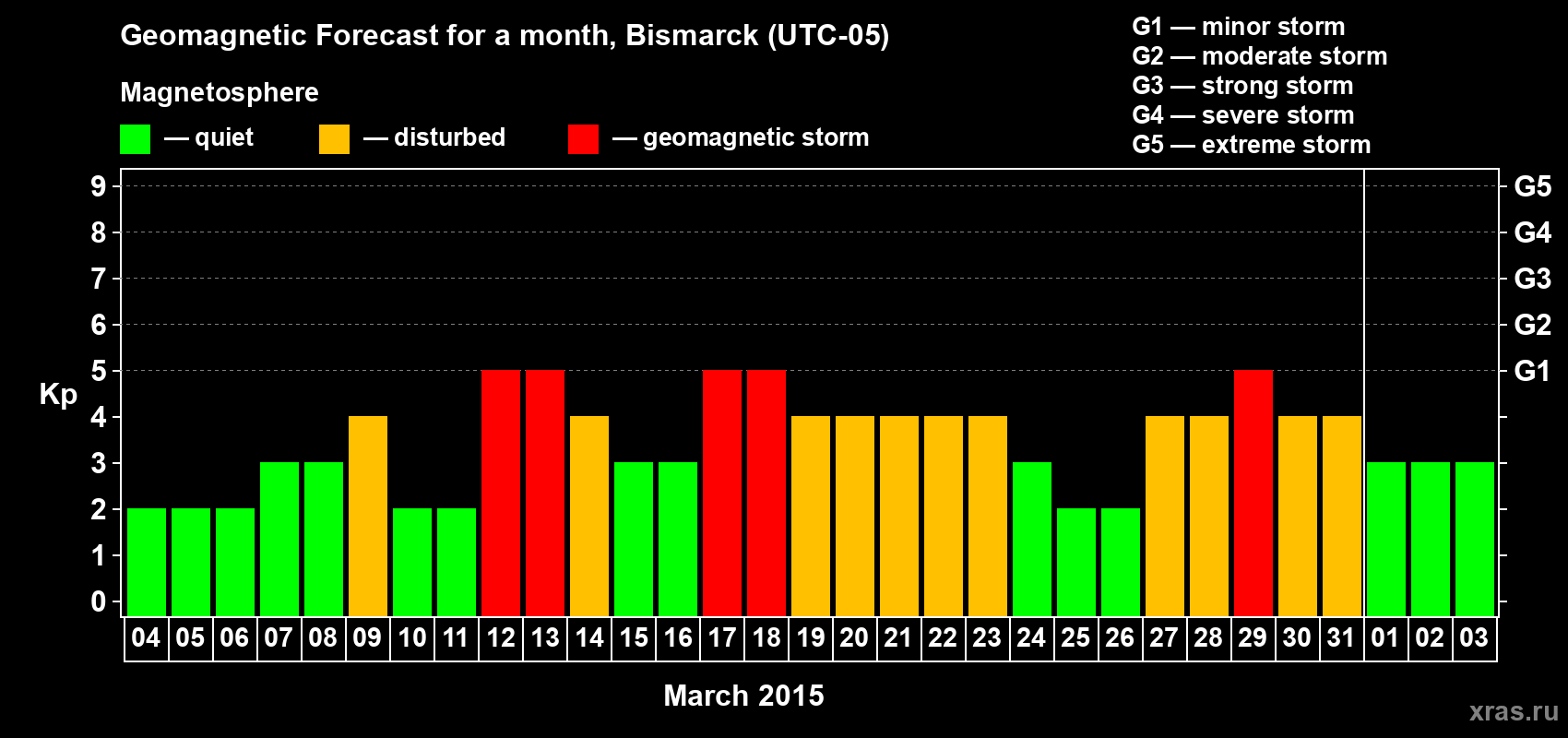 Geomagnetic Forecast for a month, Bismarck (UTC-05)

Magnetosphere

— quiet — disturbed — geomagnetic storm

G1 — minor storm
G2 — moderate storm
G3 — strong storm
G4 — severe storm
G5 — extreme storm

Kp

9
8
7
6
5
4
3
2
1
0

G5
G4
G3
G2
G1

04 05 06 07 08 09 10 11 12 13 14 15 16 17 18 19 20 21 22 23 24 25 26 27 28 29 30 31 01 02 03

March 2015

xras.ru